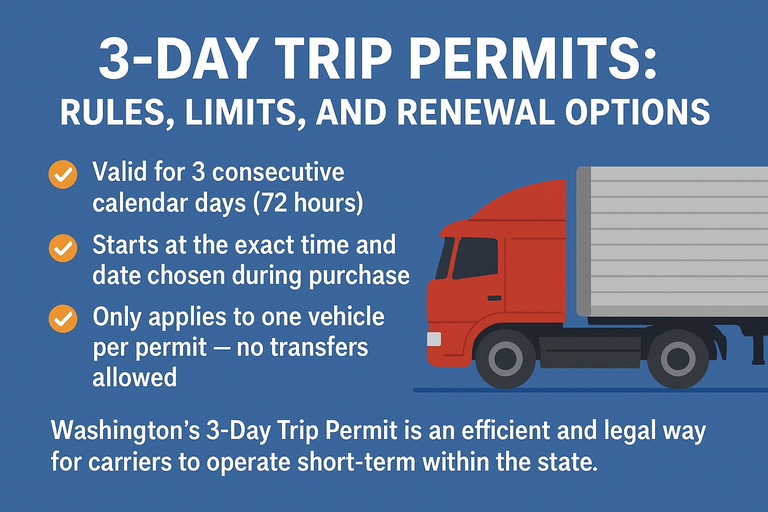 3-DAY TRIP PERMITS:
RULES, LIMITS, AND RENEWAL OPTIONS

Valid for 3 consecutive calendar days (72 hours)

Starts at the exact time and date chosen during purchase

Only applies to one vehicle per permit — no transfers allowed

Washington's 3-Day Trip Permit is an efficient and legal way for carriers to operate short-term within the state.